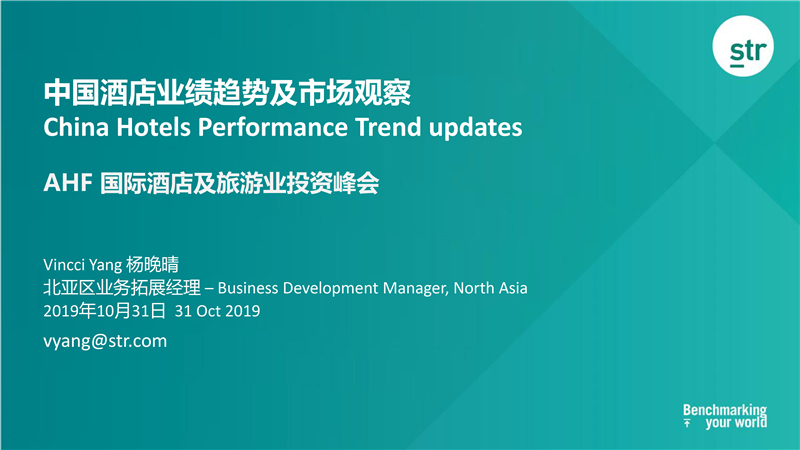 str

中国酒店业绩趋势及市场观察
China Hotels Performance Trend updates

AHF 国际酒店及旅游业投资峰会

Vincci Yang 杨晚晴
北亚区业务拓展经理 – Business Development Manager, North Asia
2019年10月31日 31 Oct 2019
vyang@str.com

Benchmarking your world